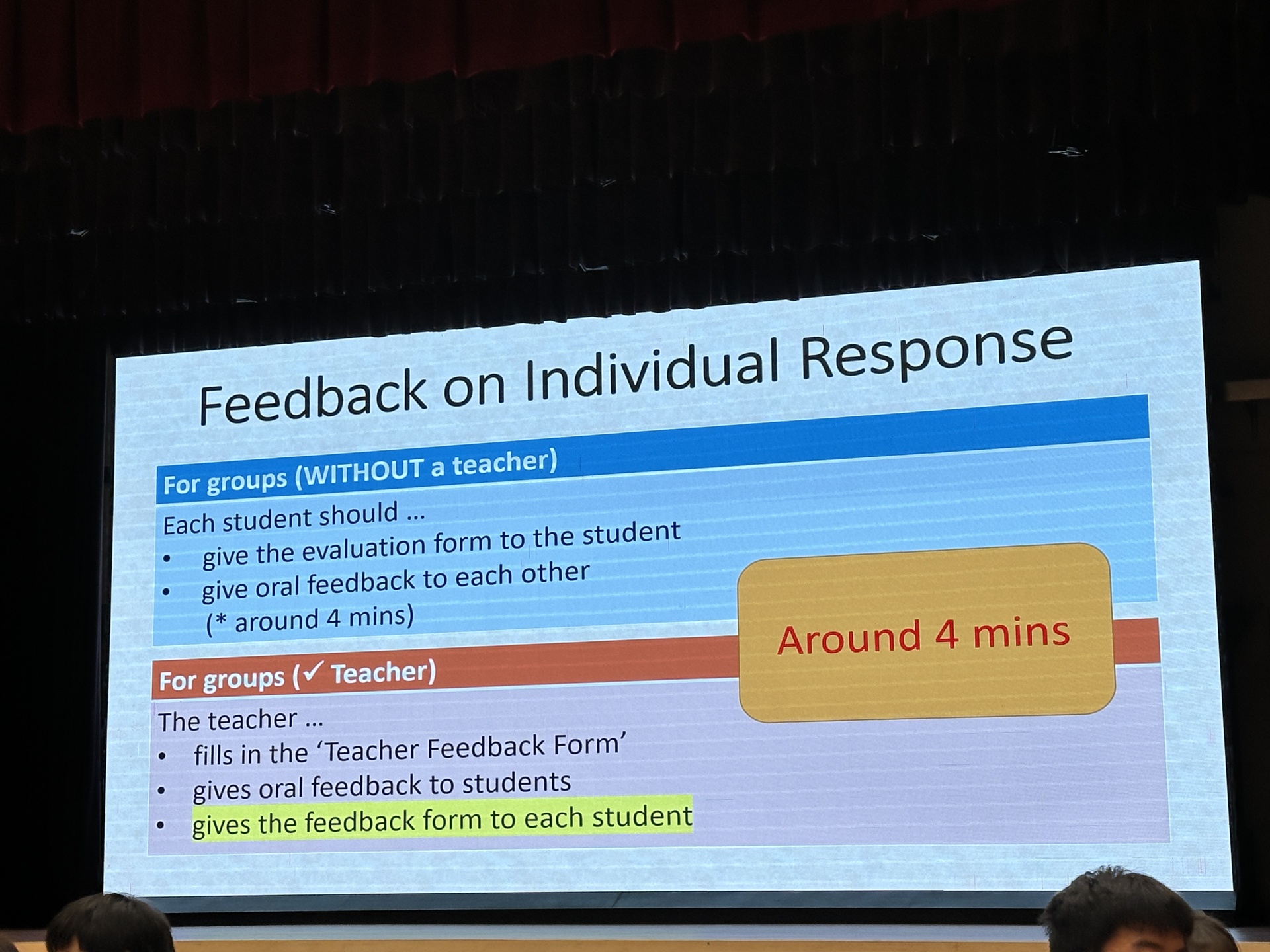 Feedback on Individual Response

For groups (WITHOUT a teacher)

Each student should ...
• give the evaluation form to the student
• give oral feedback to each other
(* around 4 mins)

Around 4 mins

For groups (✓ Teacher)

The teacher ...
• fills in the 'Teacher Feedback Form'
• gives oral feedback to students
• gives the feedback form to each student